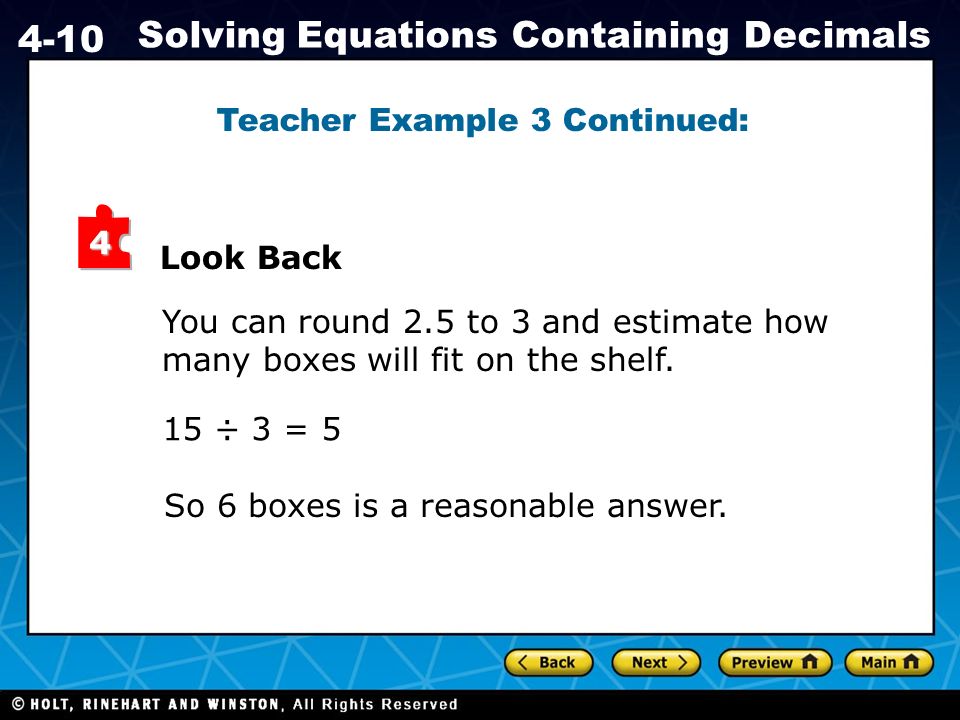 4-10 Solving Equations Containing Decimals

Teacher Example 3 Continued:

4

Look Back

You can round 2.5 to 3 and estimate how many boxes will fit on the shelf.

$15 \div 3 = 5$

So 6 boxes is a reasonable answer.

Back Next Preview Main

© HOLT, RINEHART AND WINSTON, All Rights Reserved